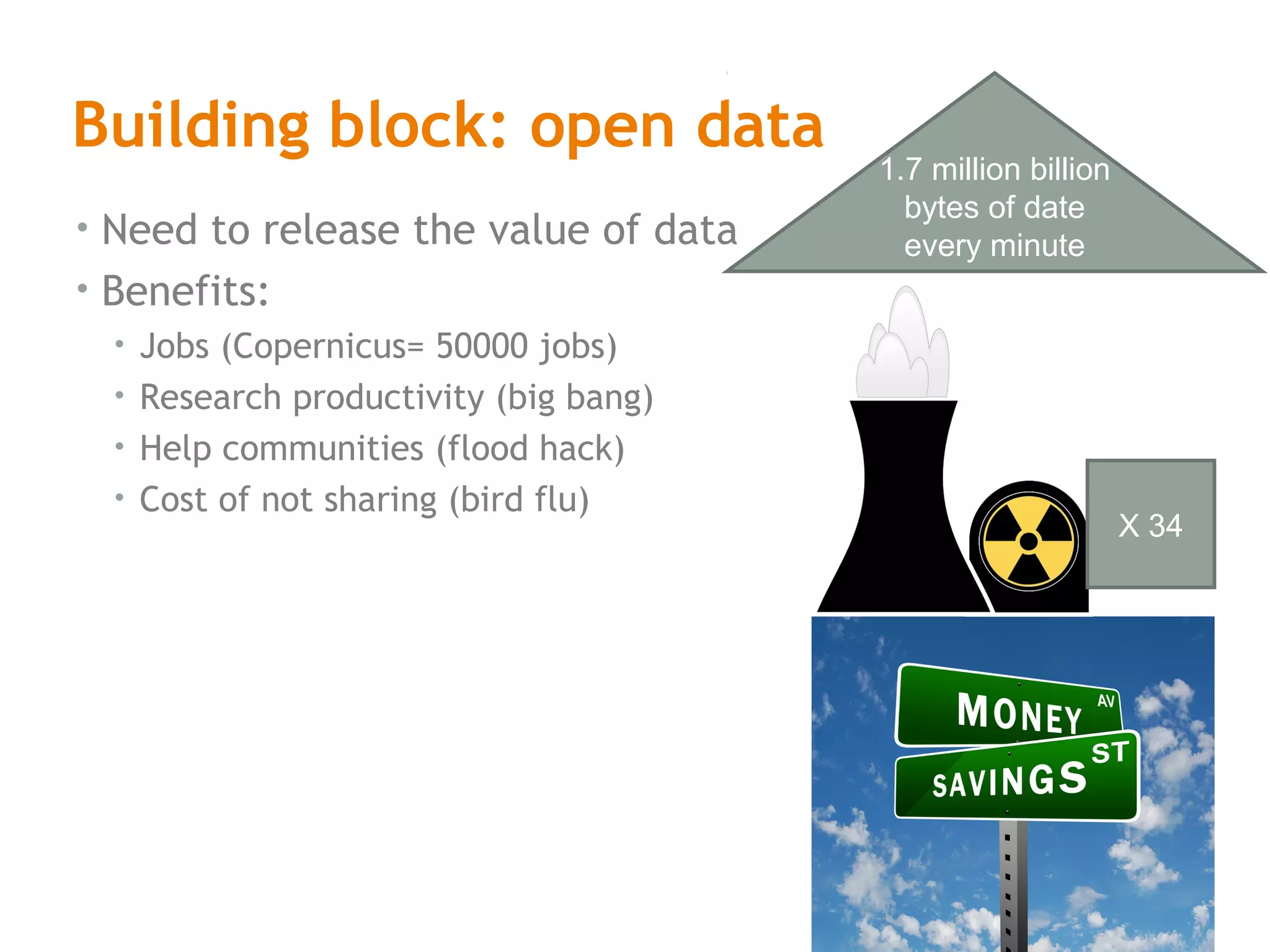 Building block: open data

• Need to release the value of data
• Benefits:
  • Jobs (Copernicus= 50000 jobs)
  • Research productivity (big bang)
  • Help communities (flood hack)
  • Cost of not sharing (bird flu)

1.7 million billion bytes of date every minute

X 34

MONEY AV

SAVINGS ST